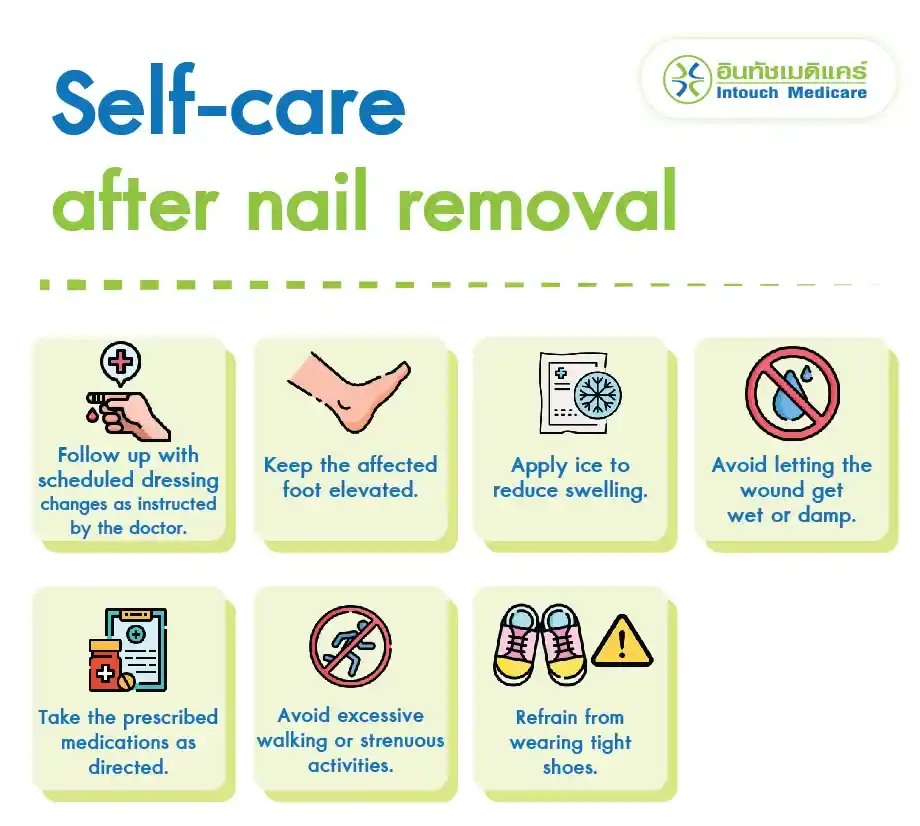 อินทัชเมดิแคร์
Intouch Medicare

Self-care
after nail removal

Follow up with scheduled dressing changes as instructed by the doctor.

Keep the affected foot elevated.

Apply ice to reduce swelling.

Avoid letting the wound get wet or damp.

Take the prescribed medications as directed.

Avoid excessive walking or strenuous activities.

Refrain from wearing tight shoes.